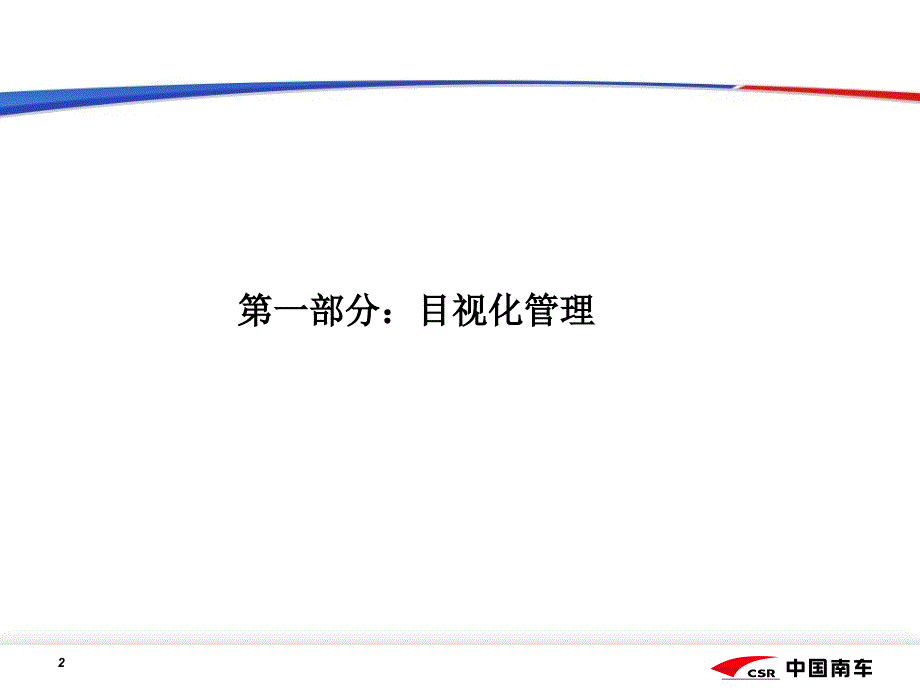 第一部分：目视化管理

2

CSR 中国南车